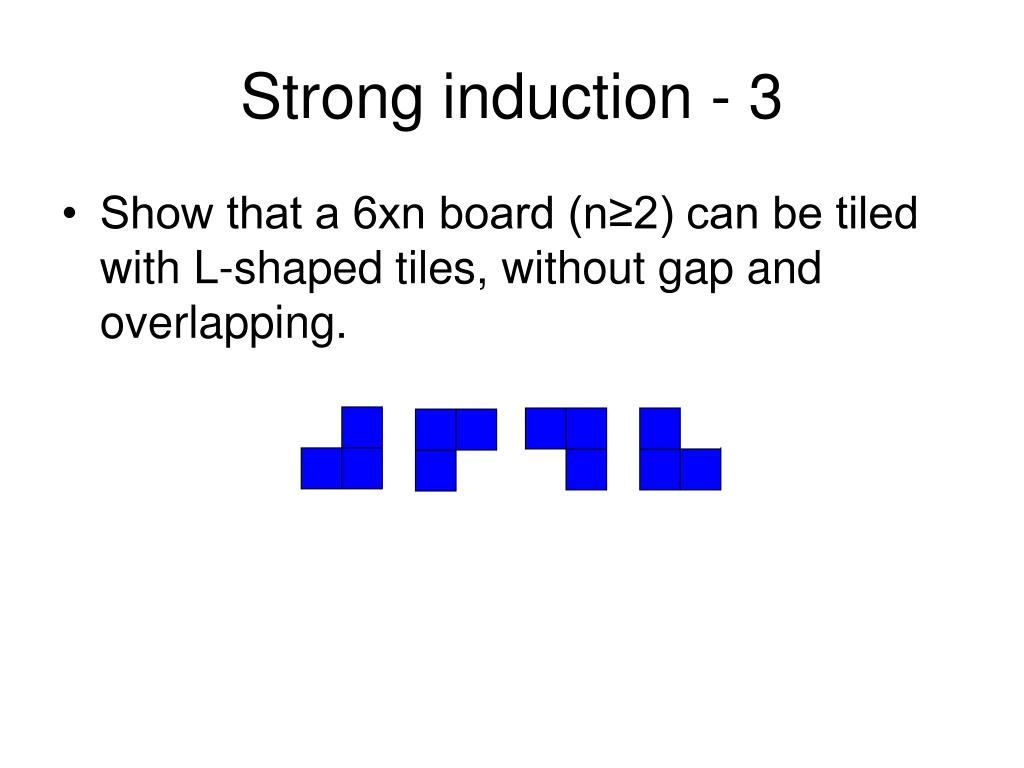 Strong induction - 3

• Show that a 6xn board (n≥2) can be tiled with L-shaped tiles, without gap and overlapping.